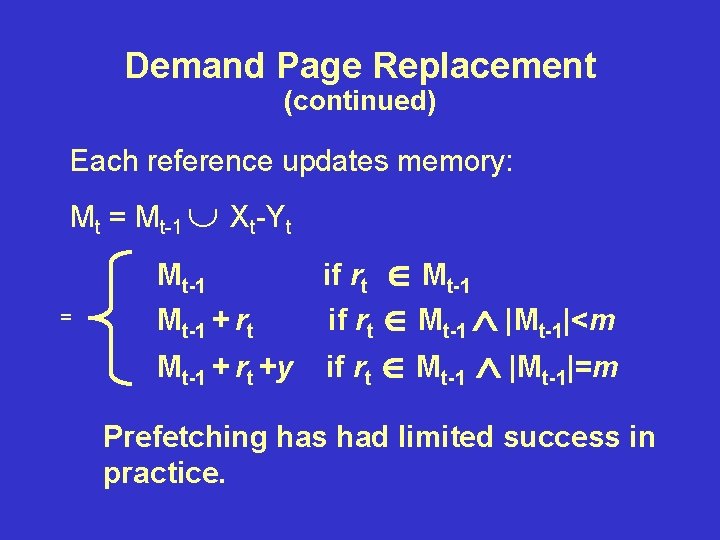 Demand Page Replacement
(continued)

Each reference updates memory:

$M_t = M_{t-1} \cup X_t - Y_t$

$= \begin{cases} M_{t-1} & \text{if } r_t \in M_{t-1} \\ M_{t-1} + r_t & \text{if } r_t \in M_{t-1} \wedge |M_{t-1}| < m \\ M_{t-1} + r_t + y & \text{if } r_t \in M_{t-1} \wedge |M_{t-1}| = m \end{cases}$

Prefetching has had limited success in practice.